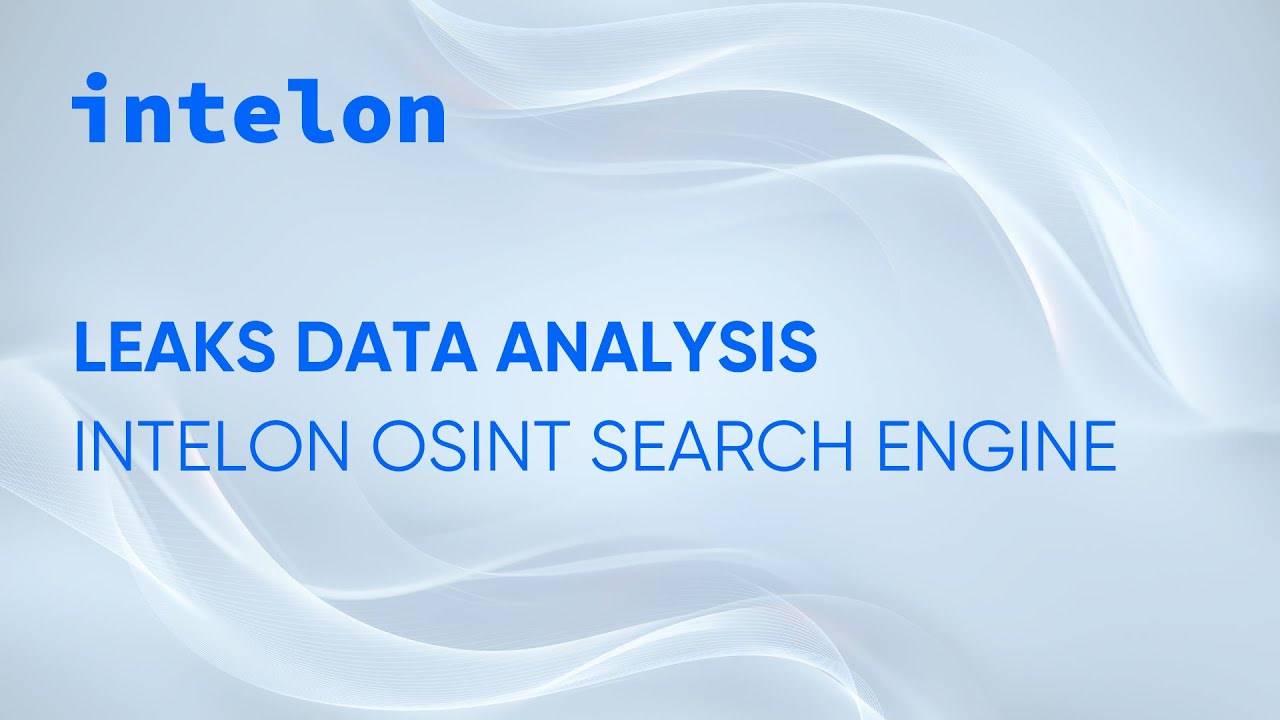 intelon

LEAKS DATA ANALYSIS
INTELON OSINT SEARCH ENGINE